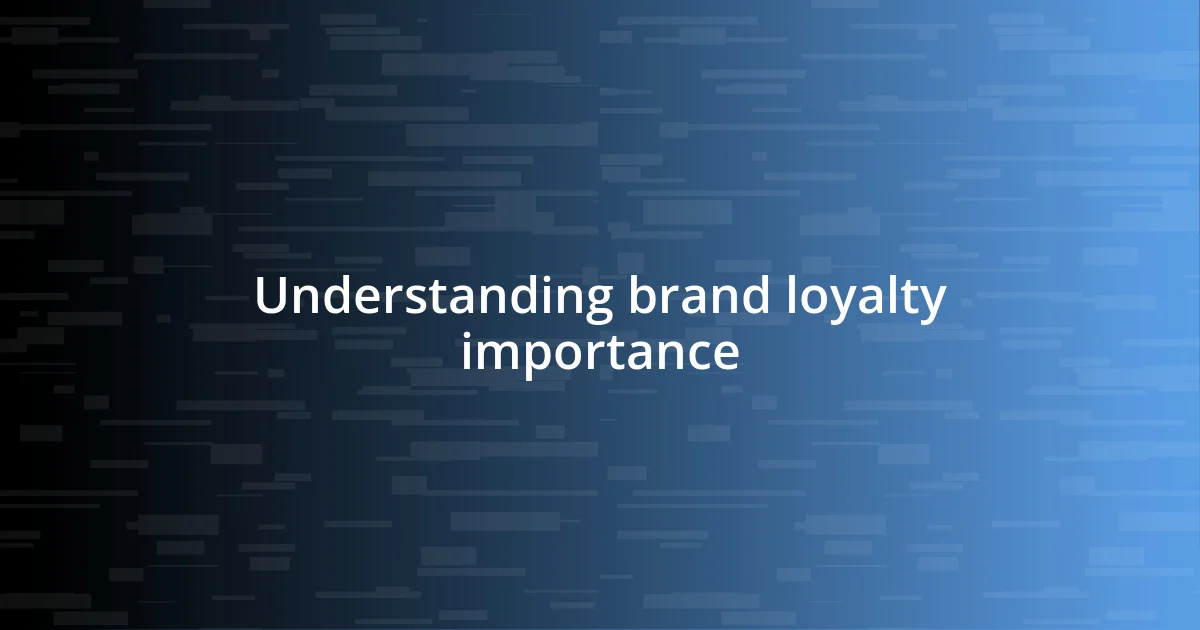 Understanding brand loyalty importance